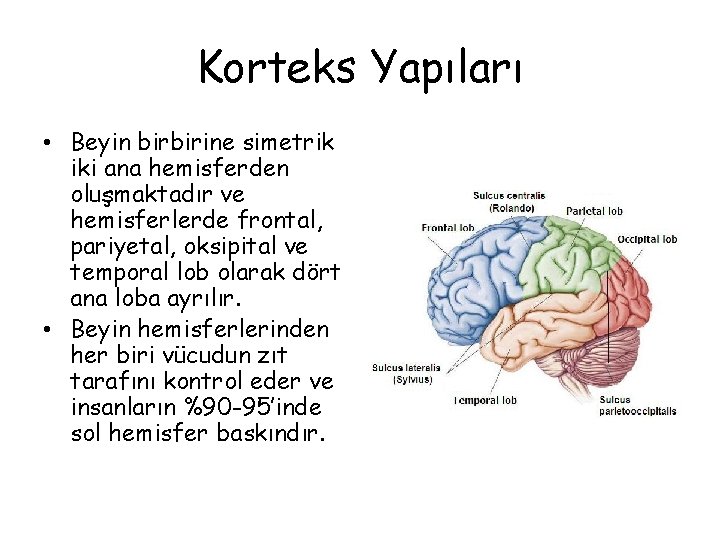 Korteks Yapıları

• Beyin birbirine simetrik iki ana hemisferden oluşmaktadır ve hemisferlerde frontal, pariyetal, oksipital ve temporal lob olarak dört ana loba ayrılır.
• Beyin hemisferlerinden her biri vücudun zıt tarafını kontrol eder ve insanların %90-95'inde sol hemisfer baskındır.

Sulcus centralis (Rolando)
Parietal lob
Frontal lob
Occipital lob
Sulcus lateralis (Sylvius)
Temporal lob
Sulcus parietooccipitalis